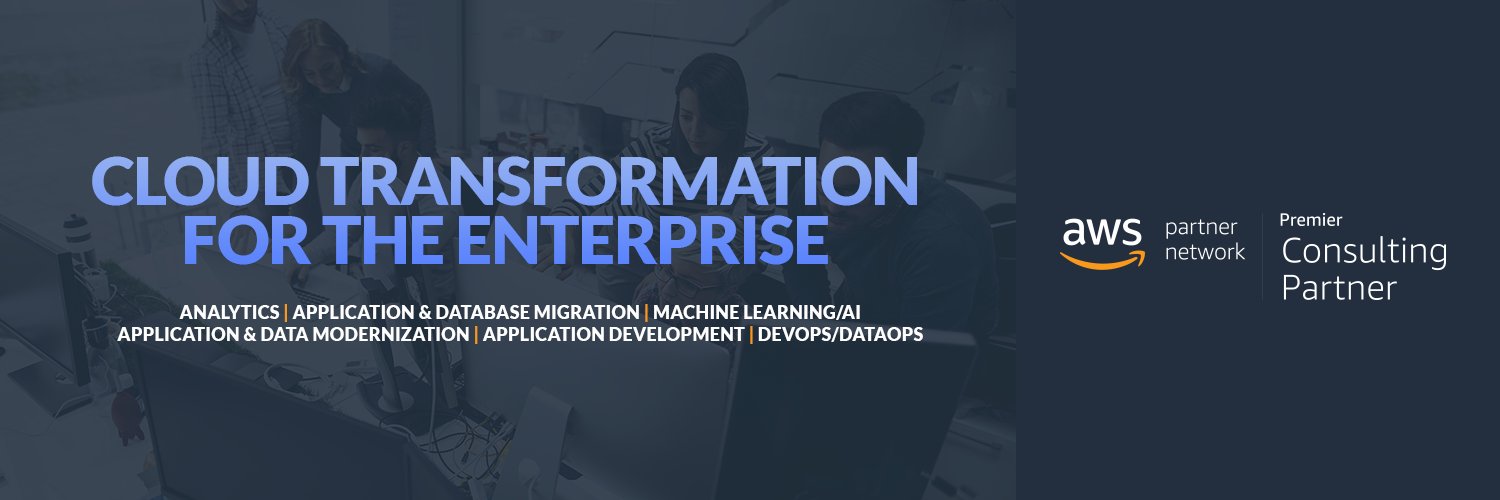 CLOUD TRANSFORMATION FOR THE ENTERPRISE

ANALYTICS | APPLICATION & DATABASE MIGRATION | MACHINE LEARNING/AI
APPLICATION & DATA MODERNIZATION | APPLICATION DEVELOPMENT | DEVOPS/DATAOPS

aws partner network

Premier
Consulting
Partner